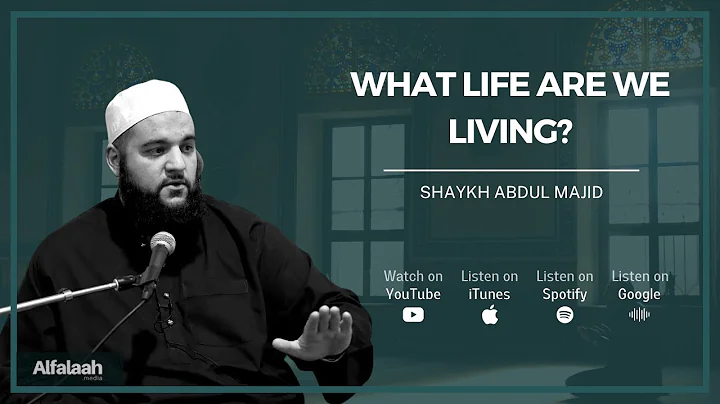 WHAT LIFE ARE WE LIVING?

SHAYKH ABDUL MAJID

Watch on YouTube

Listen on iTunes

Listen on Spotify

Listen on Google

Alfalaah media